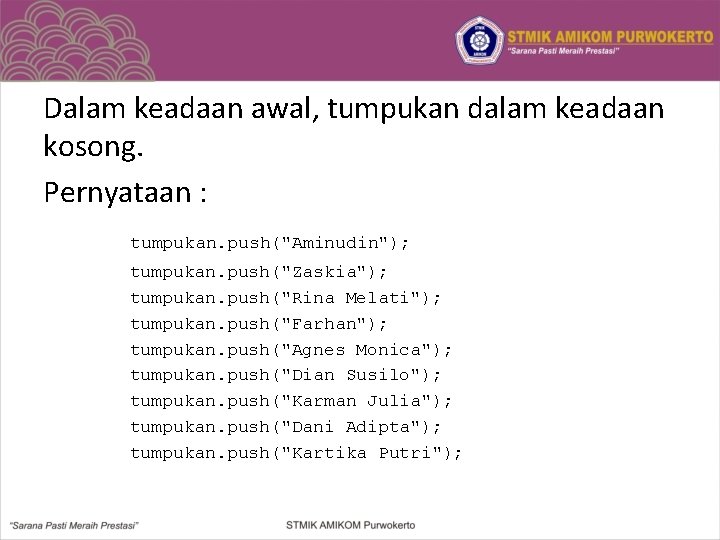 STMIK AMIKOM PURWOKERTO
"Sarana Pasti Meraih Prestasi"

Dalam keadaan awal, tumpukan dalam keadaan kosong.

Pernyataan :

tumpukan.push("Aminudin");
tumpukan.push("Zaskia");
tumpukan.push("Rina Melati");
tumpukan.push("Farhan");
tumpukan.push("Agnes Monica");
tumpukan.push("Dian Susilo");
tumpukan.push("Karman Julia");
tumpukan.push("Dani Adipta");
tumpukan.push("Kartika Putri");

"Sarana Pasti Meraih Prestasi"

STMIK AMIKOM Purwokerto